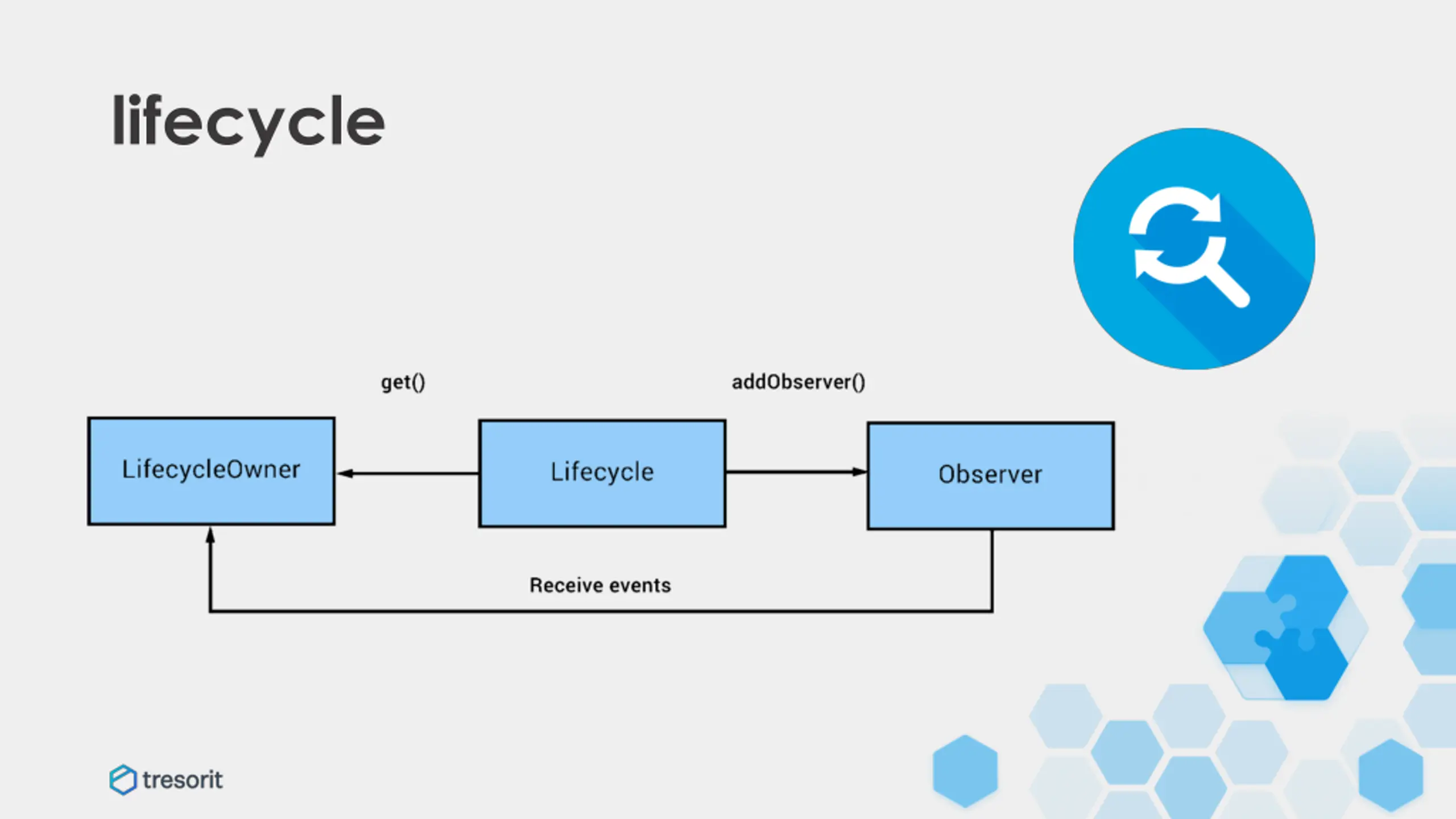 lifecycle

get()

addObserver()

LifecycleOwner

Lifecycle

Observer

Receive events

tresorit